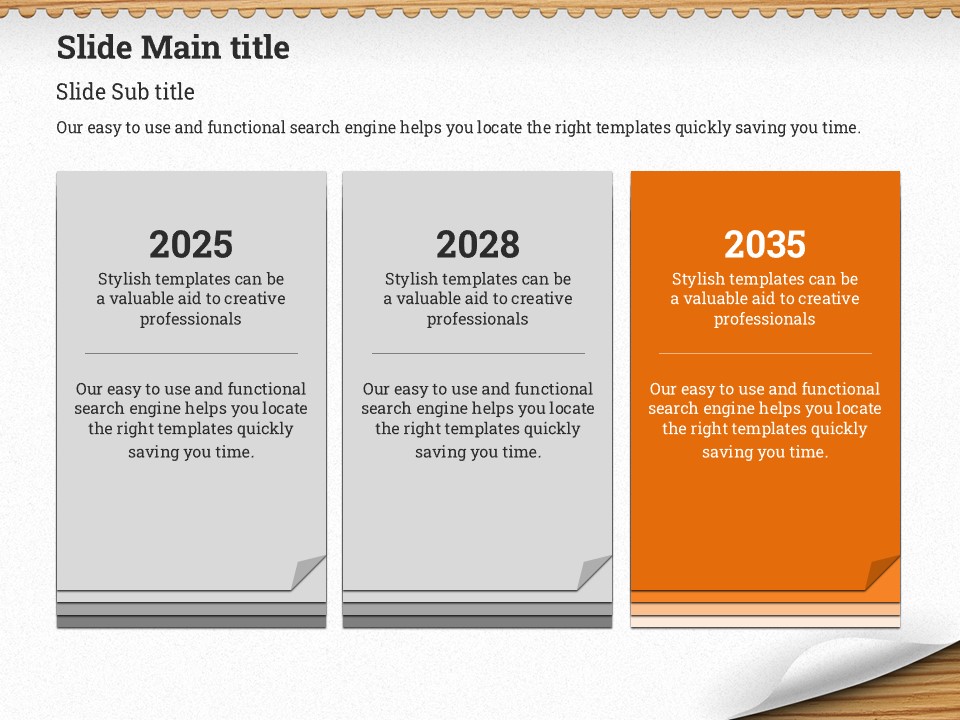 Slide Main title

Slide Sub title

Our easy to use and functional search engine helps you locate the right templates quickly saving you time.

2025

Stylish templates can be a valuable aid to creative professionals

Our easy to use and functional search engine helps you locate the right templates quickly saving you time.

2028

Stylish templates can be a valuable aid to creative professionals

Our easy to use and functional search engine helps you locate the right templates quickly saving you time.

2035

Stylish templates can be a valuable aid to creative professionals

Our easy to use and functional search engine helps you locate the right templates quickly saving you time.